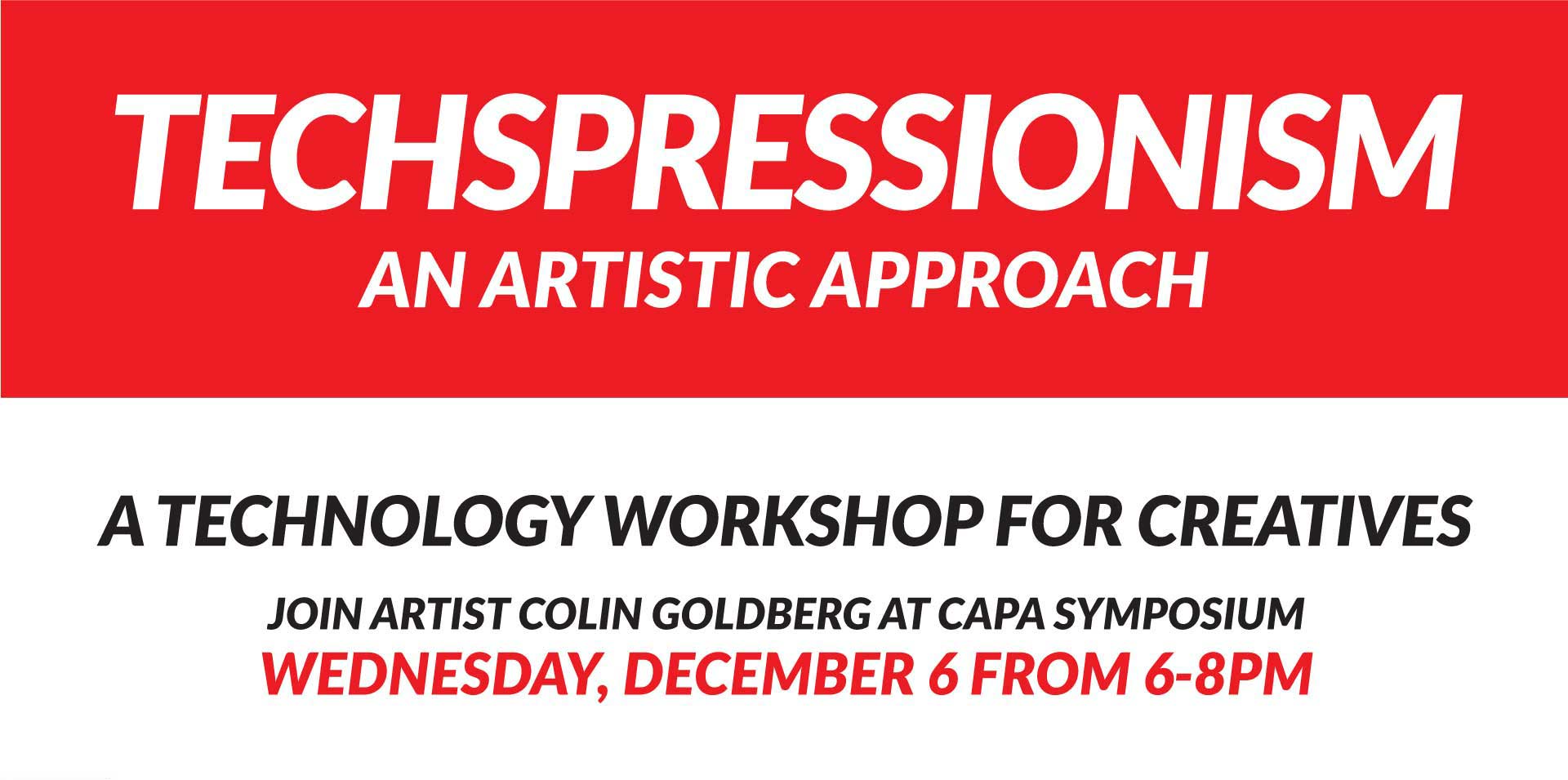 TECHSPRESSIONISM
AN ARTISTIC APPROACH

A TECHNOLOGY WORKSHOP FOR CREATIVES

JOIN ARTIST COLIN GOLDBERG AT CAPA SYMPOSIUM
WEDNESDAY, DECEMBER 6 FROM 6-8PM